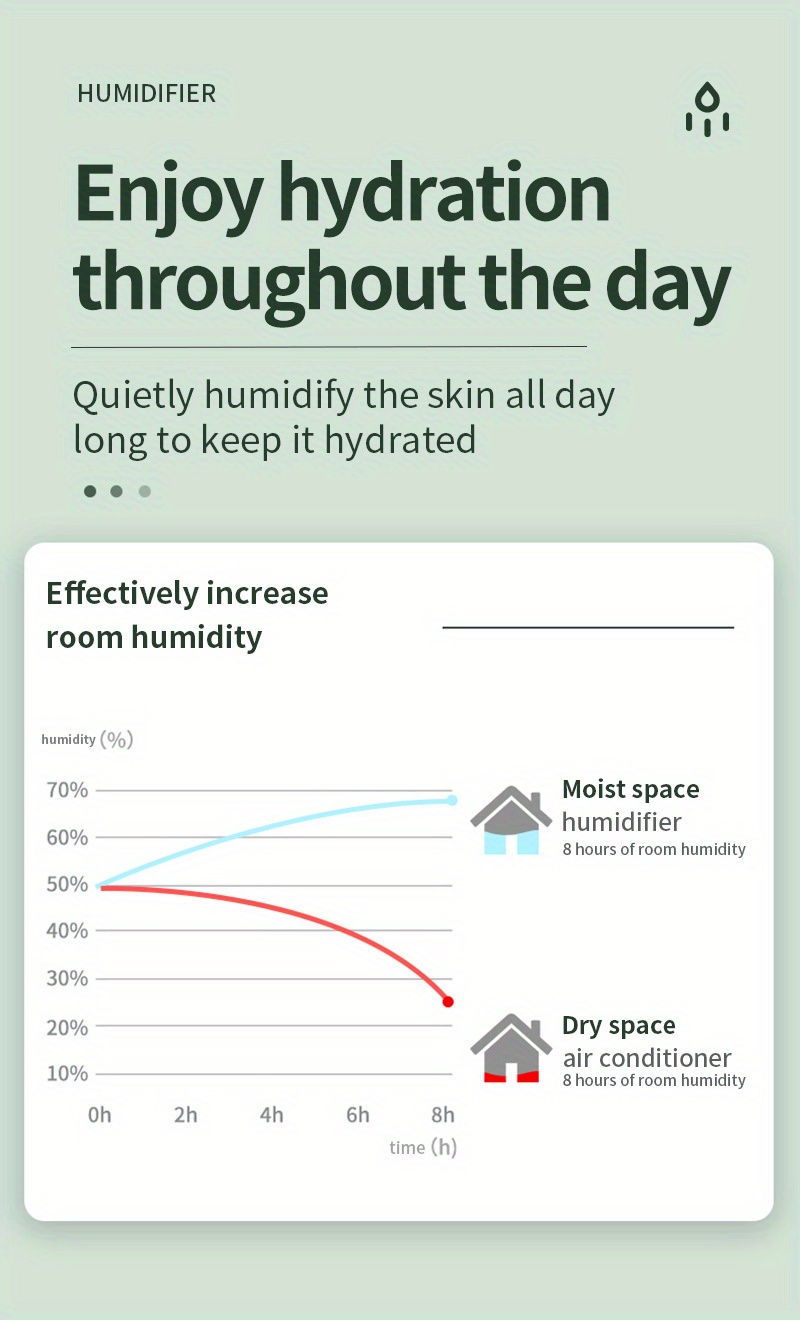 HUMIDIFIER

Enjoy hydration throughout the day

Quietly humidify the skin all day long to keep it hydrated

Effectively increase room humidity

humidity (%)

70%
60%
50%
40%
30%
20%
10%

0h 2h 4h 6h 8h
time (h)

Moist space
humidifier
8 hours of room humidity

Dry space
air conditioner
8 hours of room humidity